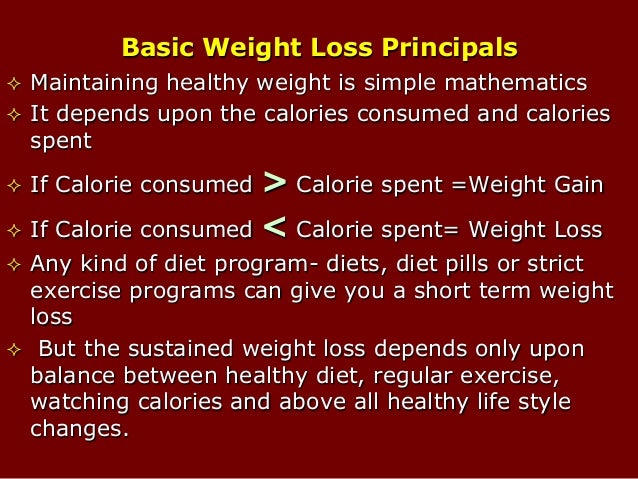 Basic Weight Loss Principals

✧ Maintaining healthy weight is simple mathematics

✧ It depends upon the calories consumed and calories spent

✧ If Calorie consumed > Calorie spent =Weight Gain

✧ If Calorie consumed < Calorie spent= Weight Loss

✧ Any kind of diet program- diets, diet pills or strict exercise programs can give you a short term weight loss

✧ But the sustained weight loss depends only upon balance between healthy diet, regular exercise, watching calories and above all healthy life style changes.